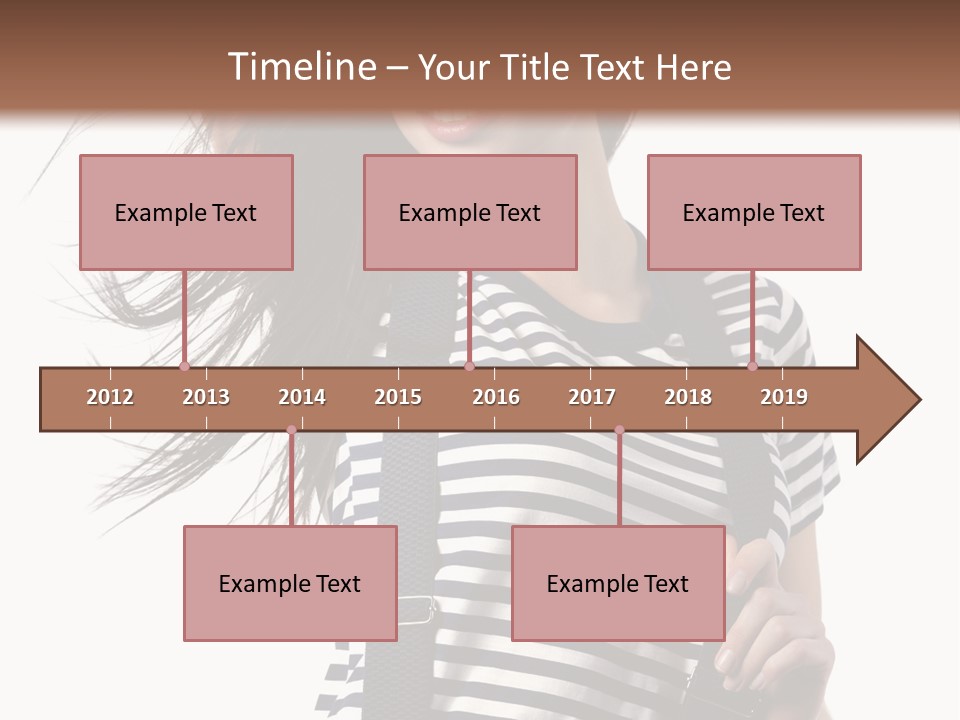 Timeline – Your Title Text Here

Example Text

Example Text

Example Text

2012 2013 2014 2015 2016 2017 2018 2019

Example Text

Example Text